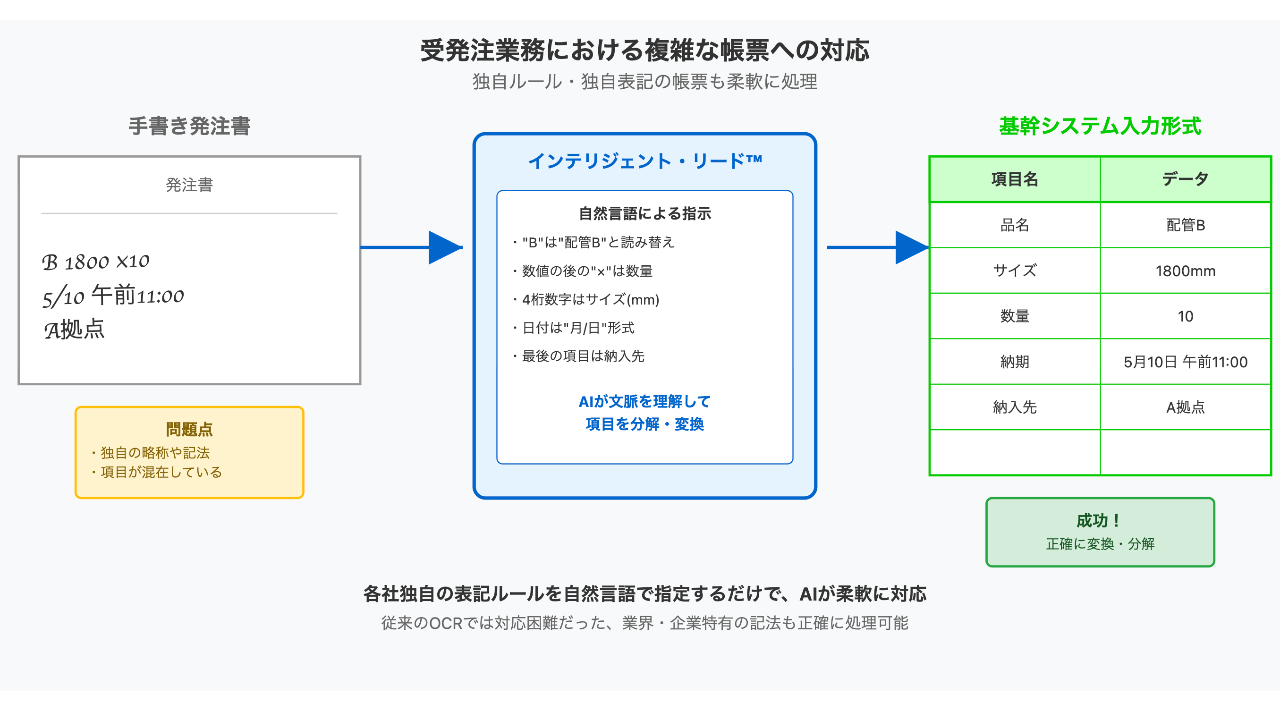 受発注業務における複雑な帳票への対応
独自ルール・独自表記の帳票も柔軟に処理

手書き発注書

発注書

B 1800 ×10
5/10 午前11:00
A拠点

問題点
・独自の略称や記法
・項目が混在している

インテリジェント・リード™

自然言語による指示
・"B"は"配管B"と読み替え
・数値の後の"×"は数量
・4桁数字はサイズ(mm)
・日付は"月/日"形式
・最後の項目は納入先

AIが文脈を理解して
項目を分解・変換

基幹システム入力形式

| 項目名 | データ |
|---|---|
| 品名 | 配管B |
| サイズ | 1800mm |
| 数量 | 10 |
| 納期 | 5月10日 午前11:00 |
| 納入先 | A拠点 |
| | |

成功！
正確に変換・分解

各社独自の表記ルールを自然言語で指定するだけで、AIが柔軟に対応
従来のOCRでは対応困難だった、業界・企業特有の記法も正確に処理可能